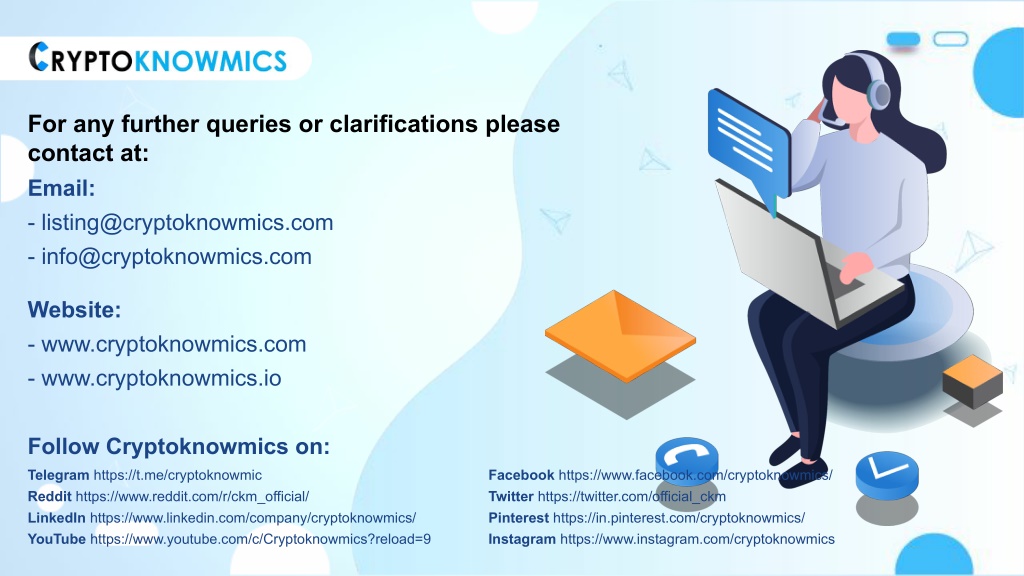 CRYPTOKNOWMICS

For any further queries or clarifications please contact at:

Email:
- listing@cryptoknowmics.com
- info@cryptoknowmics.com

Website:
- www.cryptoknowmics.com
- www.cryptoknowmics.io

Follow Cryptoknowmics on:

Telegram https://t.me/cryptoknowmic
Reddit https://www.reddit.com/r/ckm_official/
LinkedIn https://www.linkedin.com/company/cryptoknowmics/
YouTube https://www.youtube.com/c/Cryptoknowmics?reload=9

Facebook https://www.facebook.com/cryptoknowmics/
Twitter https://twitter.com/official_ckm
Pinterest https://in.pinterest.com/cryptoknowmics/
Instagram https://www.instagram.com/cryptoknowmics